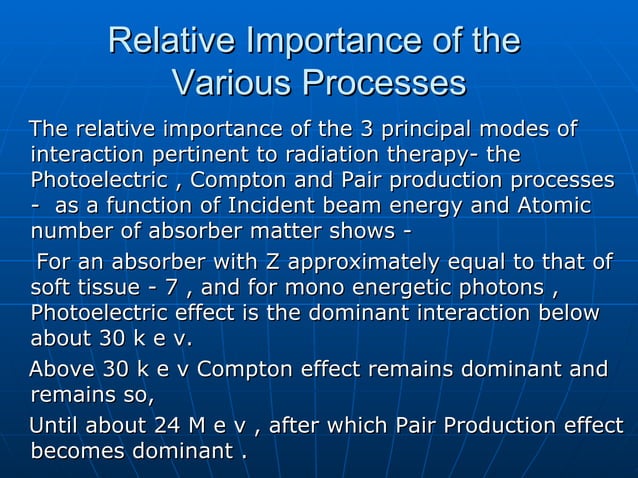 Relative Importance of the Various Processes

The relative importance of the 3 principal modes of interaction pertinent to radiation therapy- the Photoelectric , Compton and Pair production processes - as a function of Incident beam energy and Atomic number of absorber matter shows -

For an absorber with Z approximately equal to that of soft tissue - 7 , and for mono energetic photons , Photoelectric effect is the dominant interaction below about 30 k e v.

Above 30 k e v Compton effect remains dominant and remains so,

Until about 24 M e v , after which Pair Production effect becomes dominant .